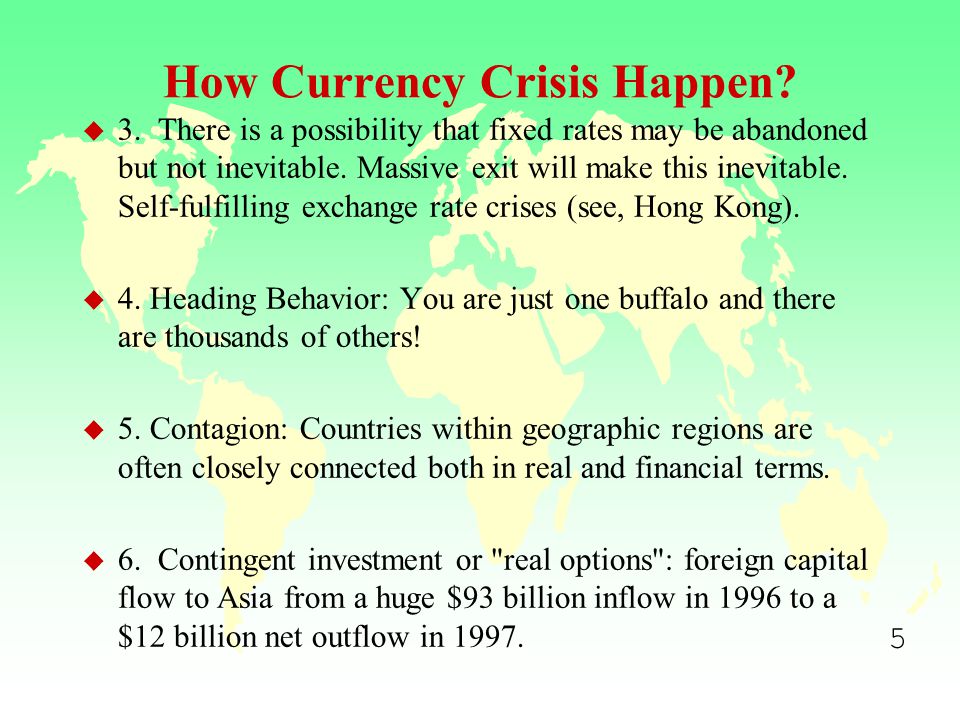 How Currency Crisis Happen?

3. There is a possibility that fixed rates may be abandoned but not inevitable. Massive exit will make this inevitable. Self-fulfilling exchange rate crises (see, Hong Kong).

4. Heading Behavior: You are just one buffalo and there are thousands of others!

5. Contagion: Countries within geographic regions are often closely connected both in real and financial terms.

6. Contingent investment or "real options": foreign capital flow to Asia from a huge \$93 billion inflow in 1996 to a \$12 billion net outflow in 1997.

5